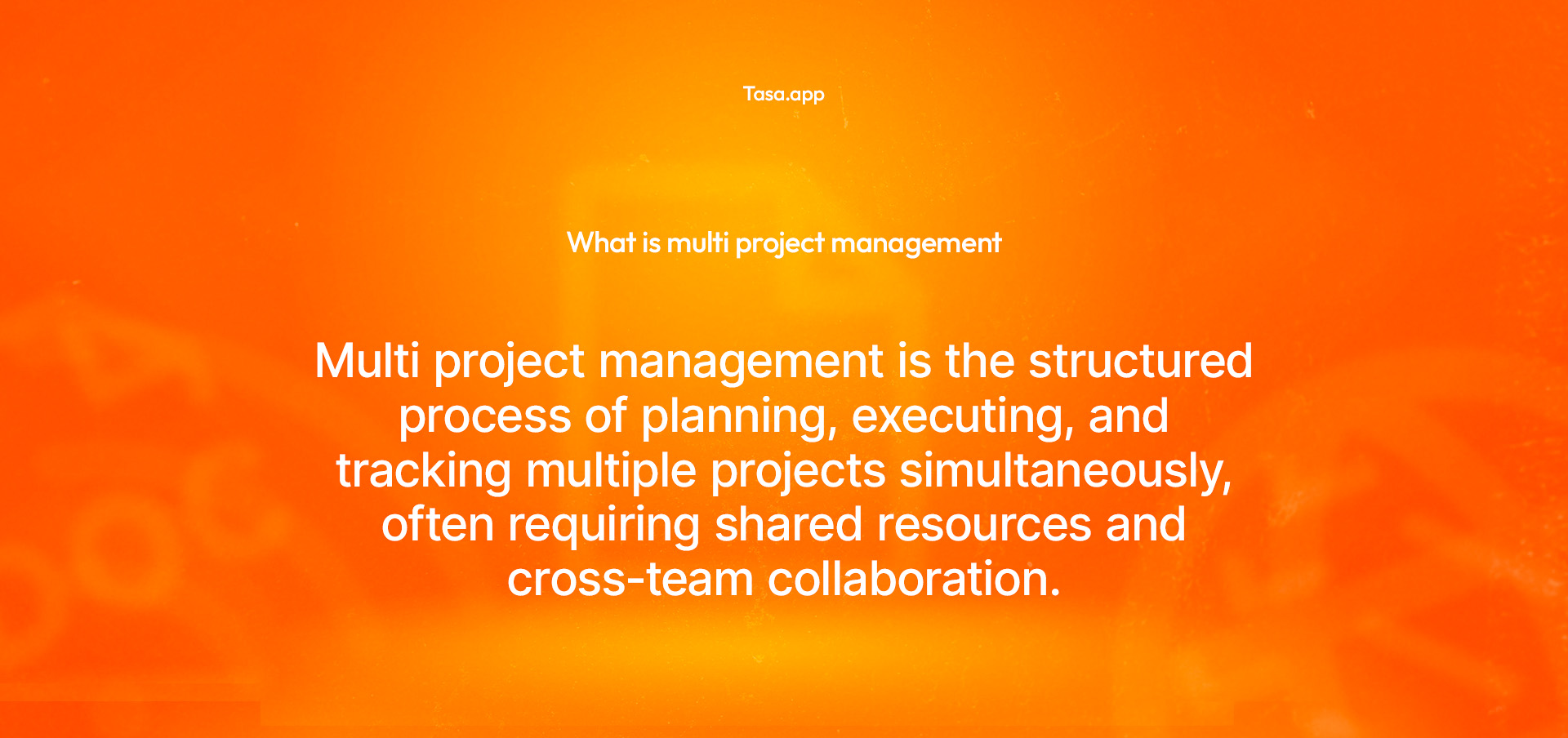 Tasa.app

What is multi project management

Multi project management is the structured process of planning, executing, and tracking multiple projects simultaneously, often requiring shared resources and cross-team collaboration.